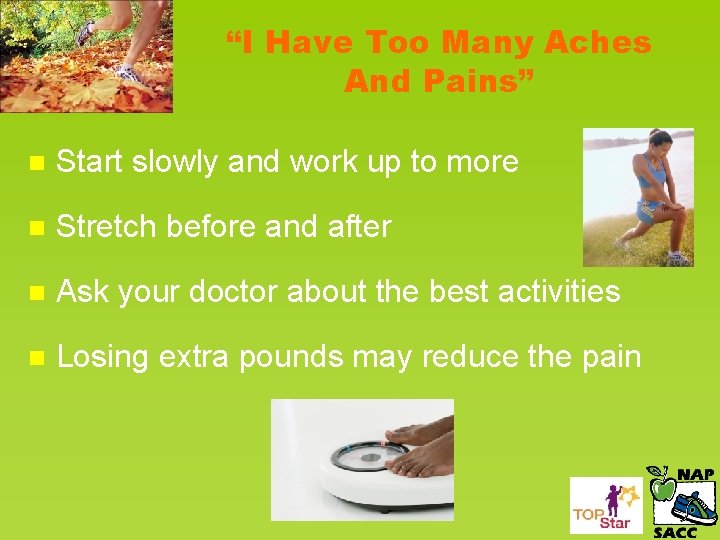 “I Have Too Many Aches And Pains”

Start slowly and work up to more

Stretch before and after

Ask your doctor about the best activities

Losing extra pounds may reduce the pain

TOP Star

NAP
SACC